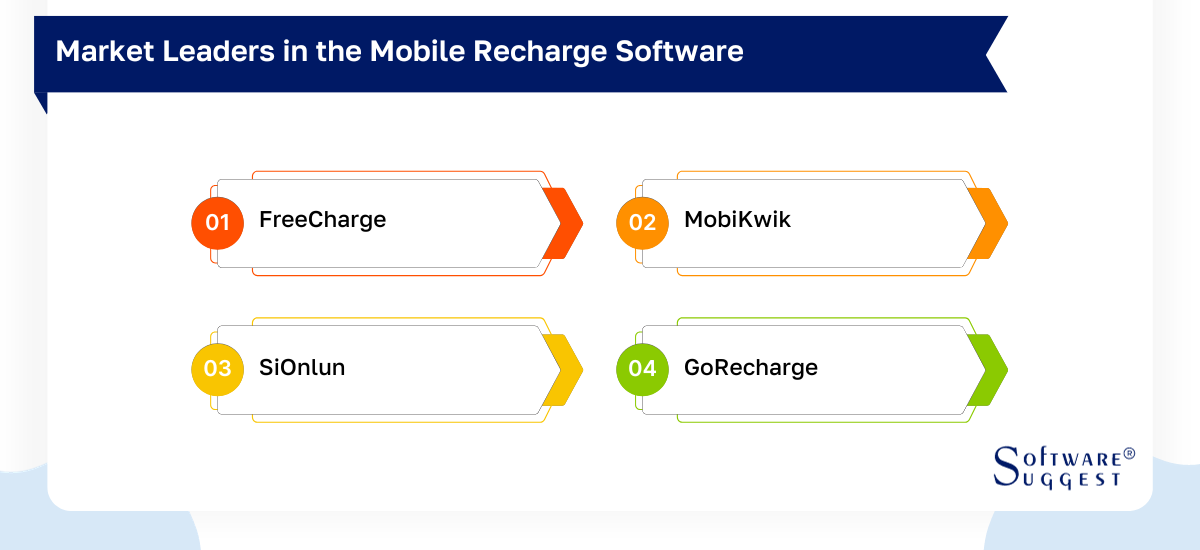 Market Leaders in the Mobile Recharge Software

01 FreeCharge

02 MobiKwik

03 SiOnlun

04 GoRecharge

SOFTWARE® SUGGEST